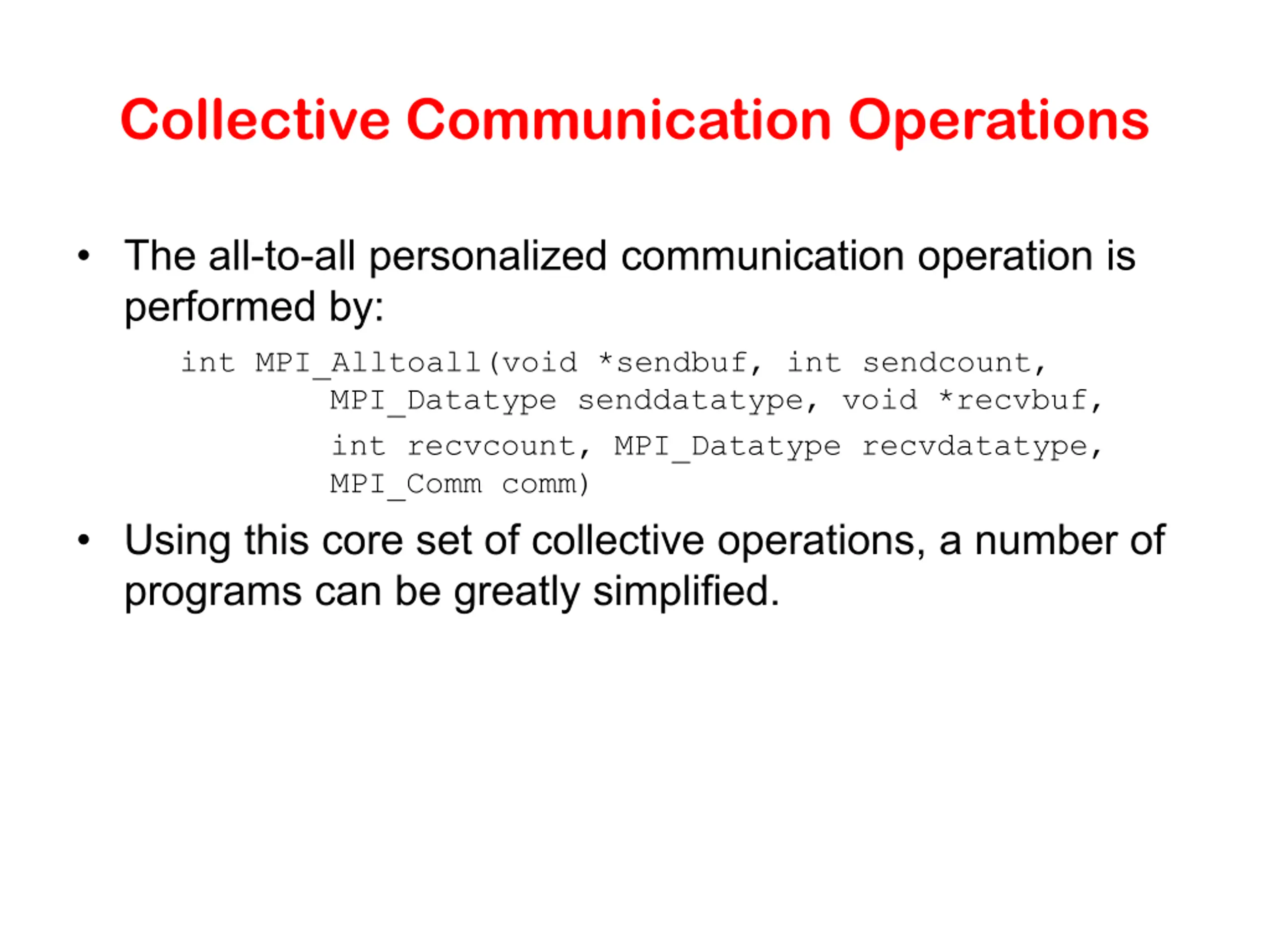 Collective Communication Operations

• The all-to-all personalized communication operation is performed by:

int MPI_Alltoall(void *sendbuf, int sendcount,
MPI_Datatype senddatatype, void *recvbuf,
int recvcount, MPI_Datatype recvdatatype,
MPI_Comm comm)

• Using this core set of collective operations, a number of programs can be greatly simplified.